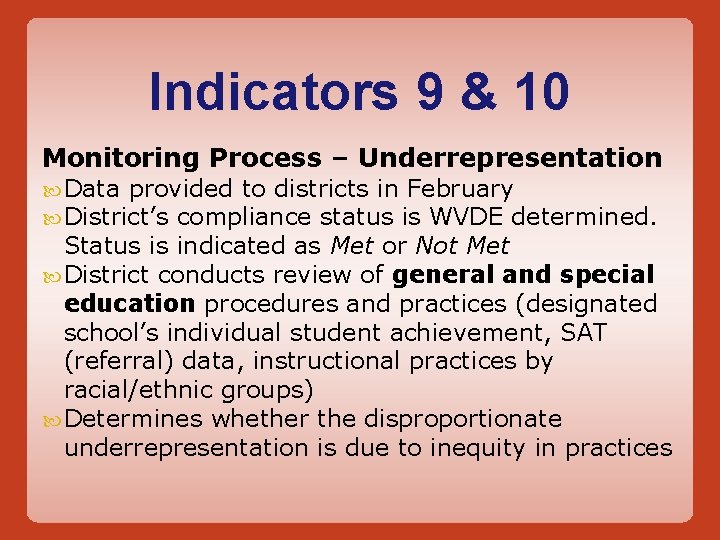 Indicators 9 & 10

Monitoring Process – Underrepresentation

Data provided to districts in February

District’s compliance status is WVDE determined. Status is indicated as Met or Not Met

District conducts review of general and special education procedures and practices (designated school’s individual student achievement, SAT (referral) data, instructional practices by racial/ethnic groups)

Determines whether the disproportionate underrepresentation is due to inequity in practices